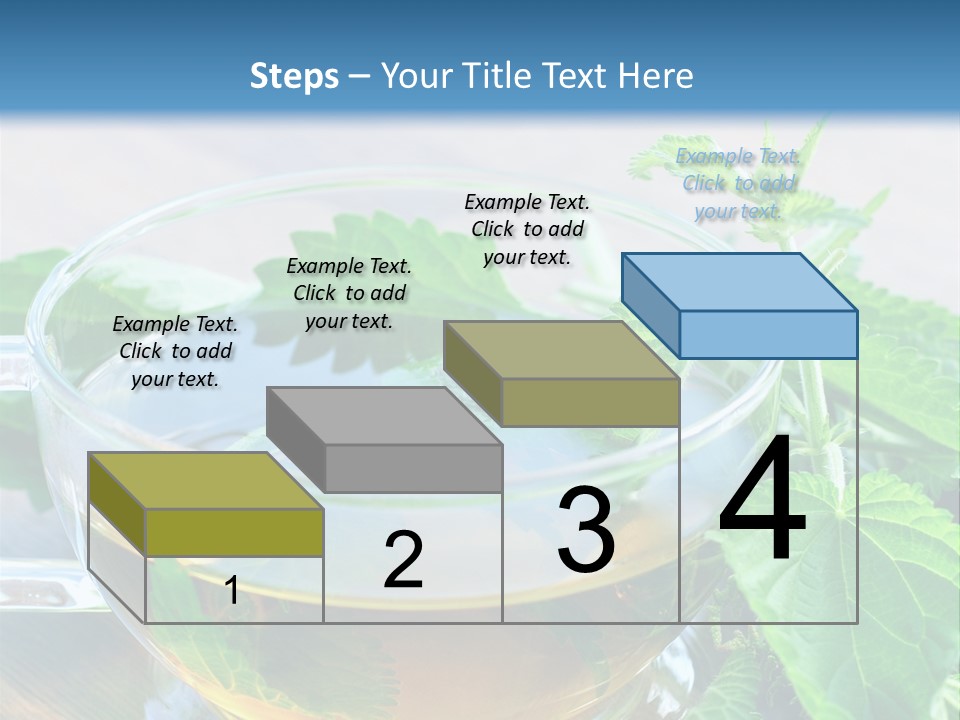 Steps – Your Title Text Here

Example Text. Click to add your text.

Example Text. Click to add your text.

Example Text. Click to add your text.

Example Text. Click to add your text.

1

2

3

4